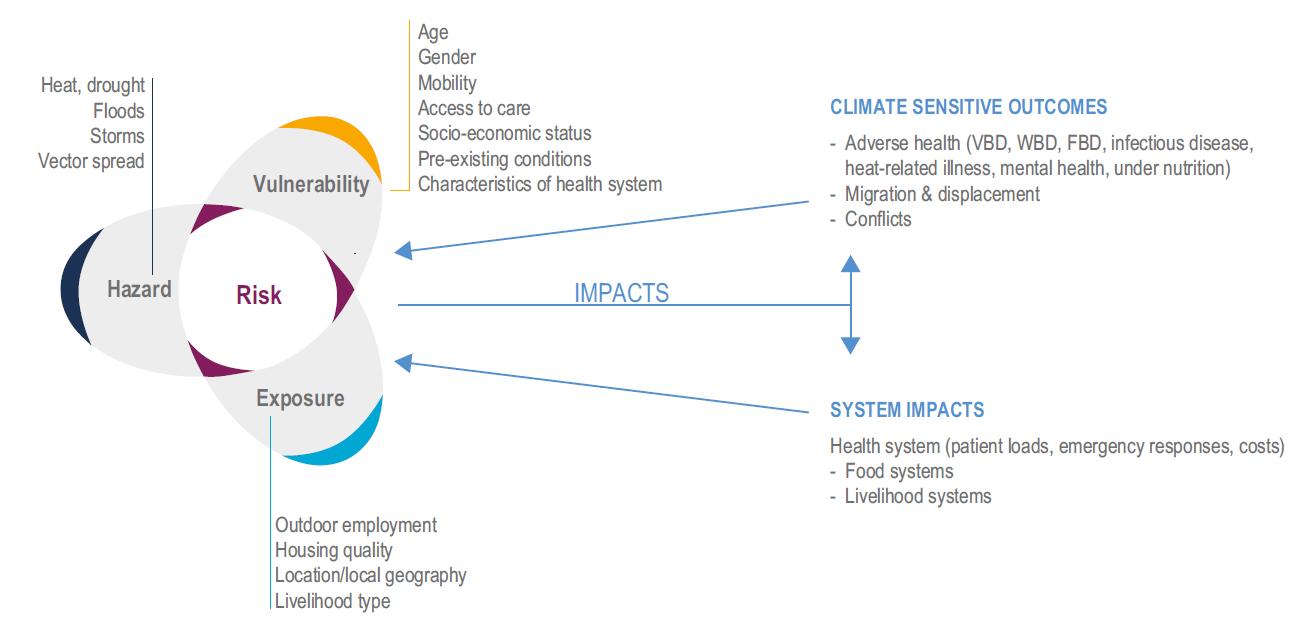 Heat, drought
Floods
Storms
Vector spread

Age
Gender
Mobility
Access to care
Socio-economic status
Pre-existing conditions
Characteristics of health system

Vulnerability

Hazard

Risk

Exposure

Outdoor employment
Housing quality
Location/local geography
Livelihood type

IMPACTS

CLIMATE SENSITIVE OUTCOMES

- Adverse health (VBD, WBD, FBD, infectious disease, heat-related illness, mental health, under nutrition)
- Migration & displacement
- Conflicts

SYSTEM IMPACTS

Health system (patient loads, emergency responses, costs)
- Food systems
- Livelihood systems